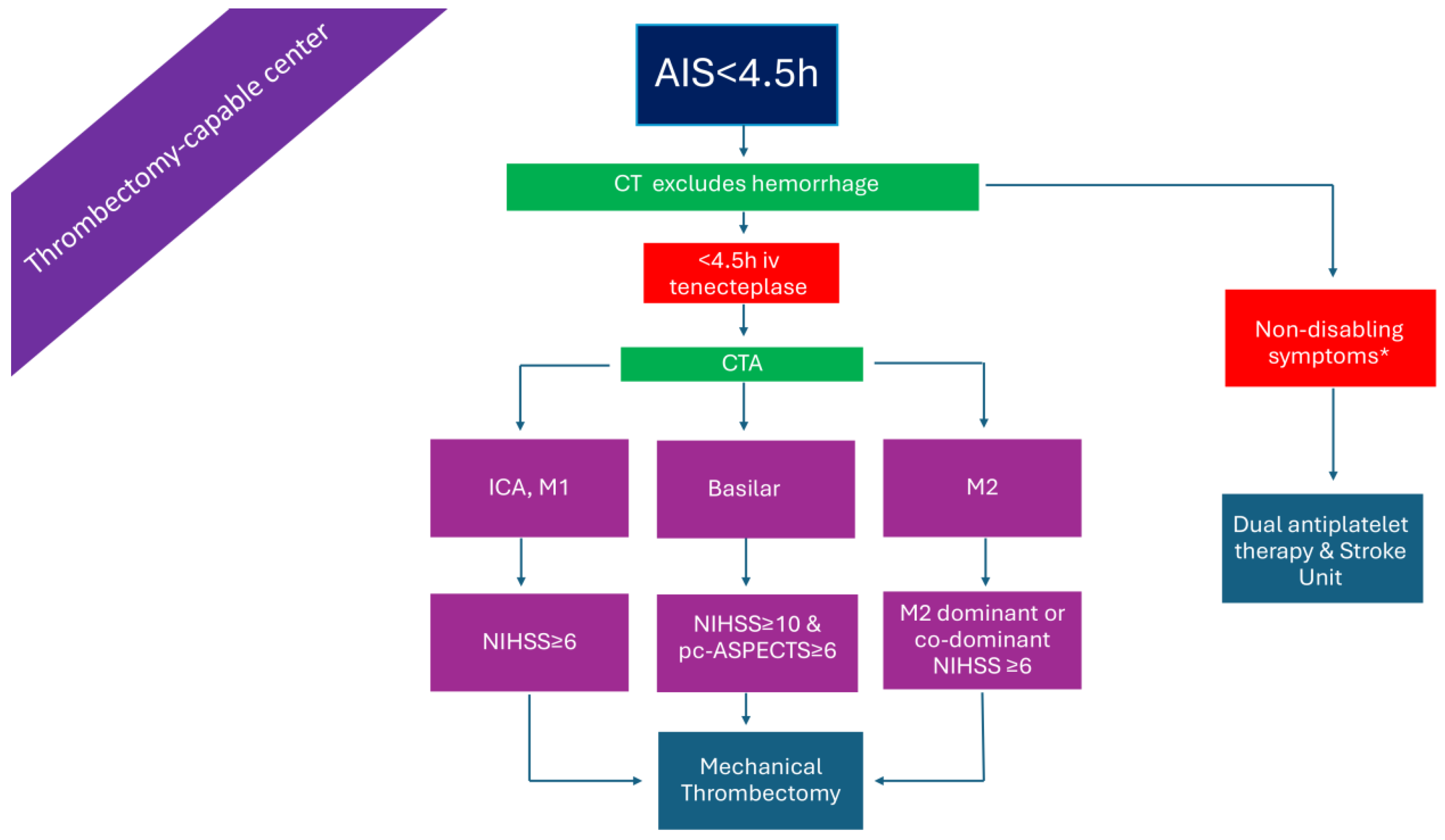 Thrombectomy-capable center

AIS<4.5h

CT excludes hemorrhage

<4.5h iv tenecteplase

CTA

ICA, M1

Basilar

M2

NIHSS≥6

NIHSS≥10 & pc-ASPECTS≥6

M2 dominant or co-dominant NIHSS ≥6

Mechanical Thrombectomy

Non-disabling symptoms*

Dual antiplatelet therapy & Stroke Unit